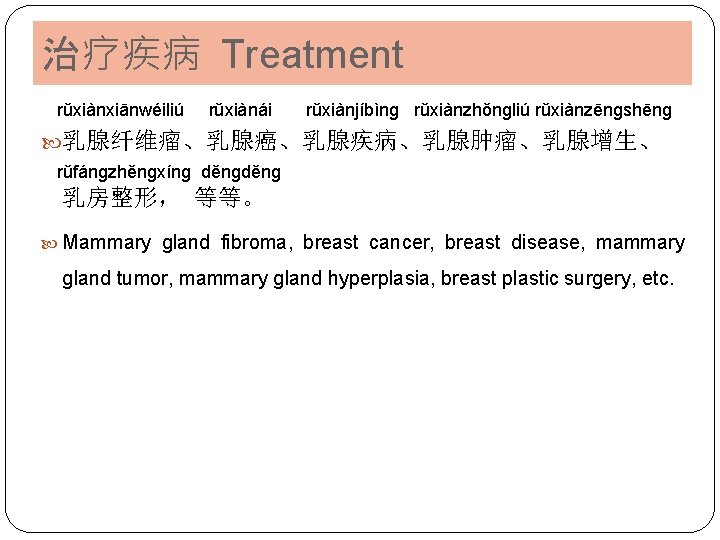 治疗疾病 Treatment

rǔxiànxiānwéiliú rǔxiànái rǔxiànjíbìng rǔxiànzhǒngliú rǔxiànzēngshēng
乳腺纤维瘤、乳腺癌、乳腺疾病、乳腺肿瘤、乳腺增生、
rǔfángzhěngxíng děngděng
乳房整形， 等等。

Mammary gland fibroma, breast cancer, breast disease, mammary gland tumor, mammary gland hyperplasia, breast plastic surgery, etc.